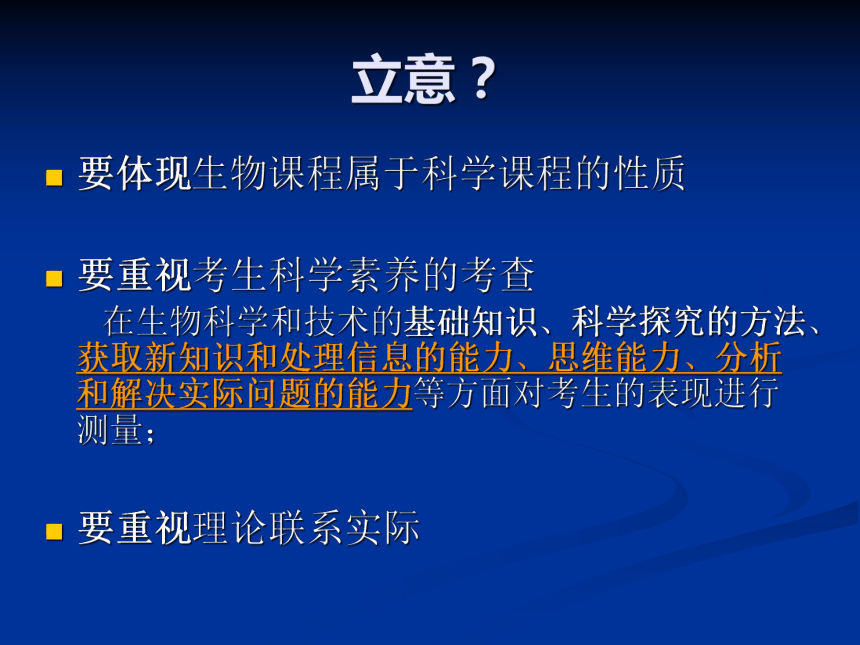 立意？

要体现生物课程属于科学课程的性质

要重视考生科学素养的考查

在生物科学和技术的基础知识、科学探究的方法、获取新知识和处理信息的能力、思维能力、分析和解决实际问题的能力等方面对考生的表现进行测量；

要重视理论联系实际